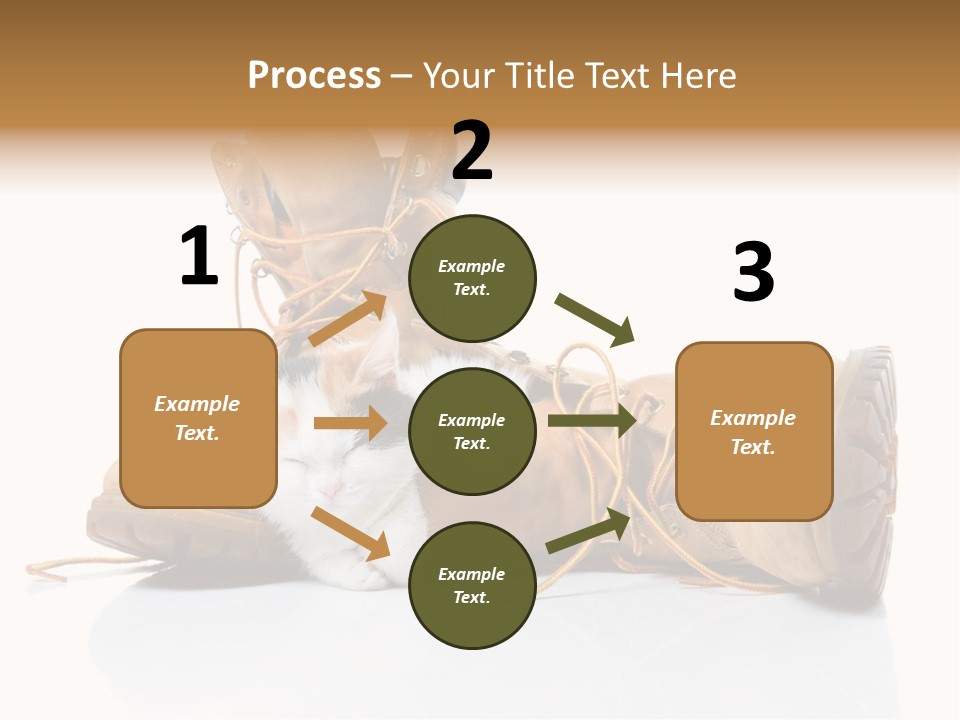 Process – Your Title Text Here

1

Example Text.

2

Example Text.

Example Text.

Example Text.

3

Example Text.